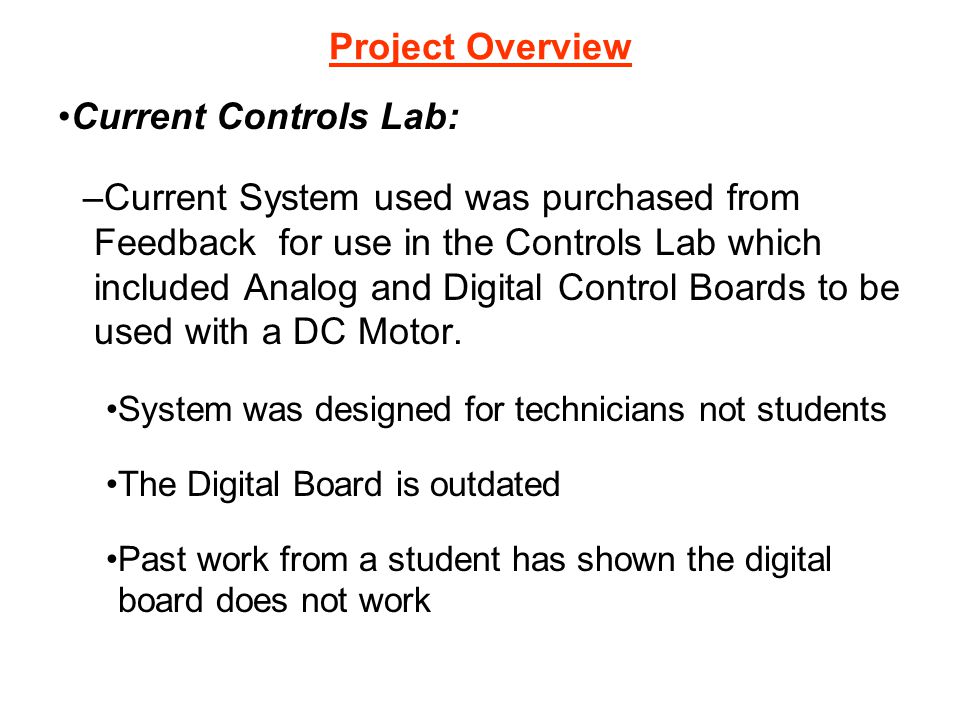 Project Overview

•Current Controls Lab:

–Current System used was purchased from Feedback for use in the Controls Lab which included Analog and Digital Control Boards to be used with a DC Motor.

•System was designed for technicians not students

•The Digital Board is outdated

•Past work from a student has shown the digital board does not work